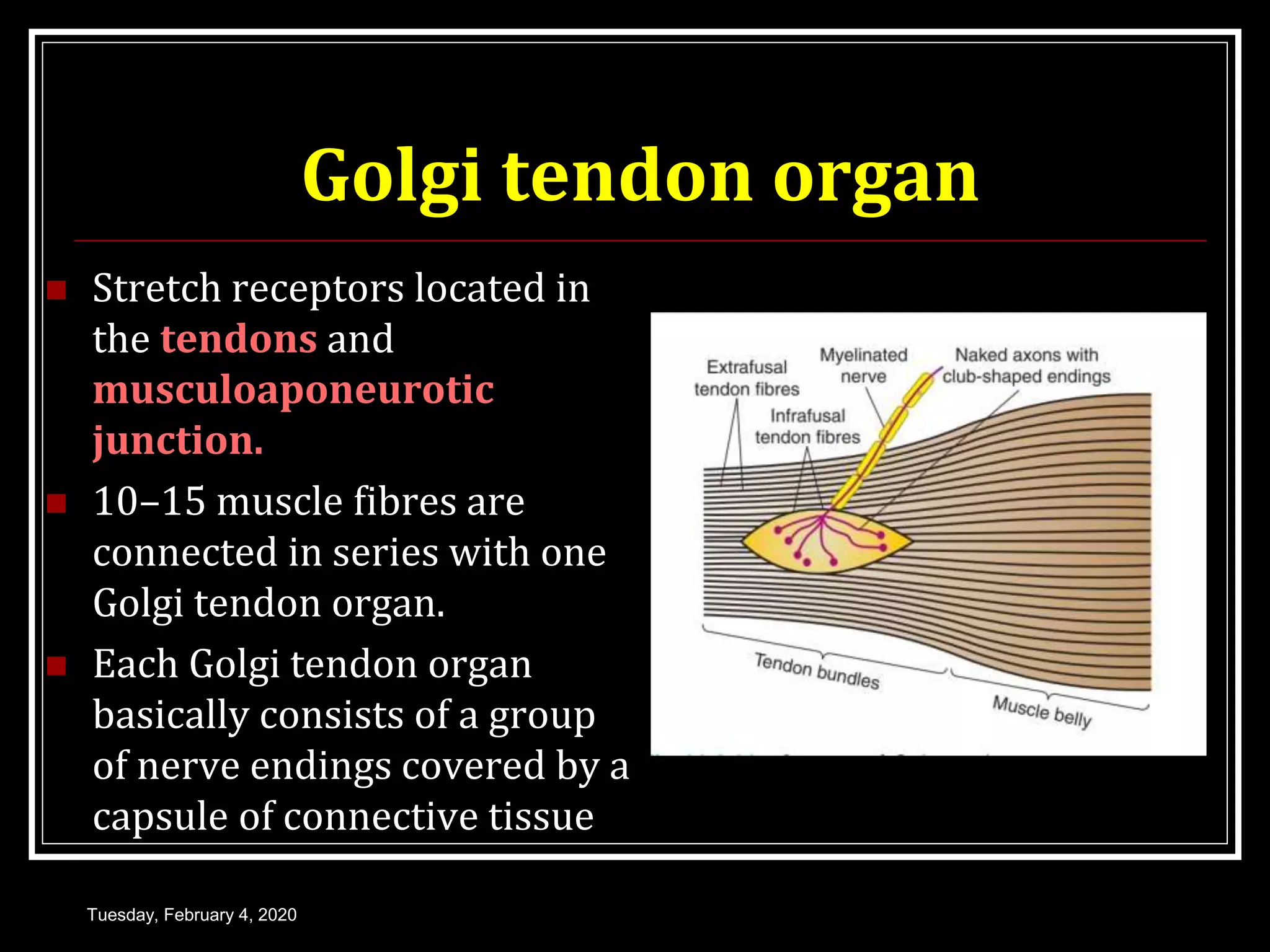 Golgi tendon organ

Stretch receptors located in the tendons and musculoaponeurotic junction.

10–15 muscle fibres are connected in series with one Golgi tendon organ.

Each Golgi tendon organ basically consists of a group of nerve endings covered by a capsule of connective tissue

Extrafusal tendon fibres

Myelinated nerve

Naked axons with club-shaped endings

Infrafusal tendon fibres

Tendon bundles

Muscle belly

Tuesday, February 4, 2020